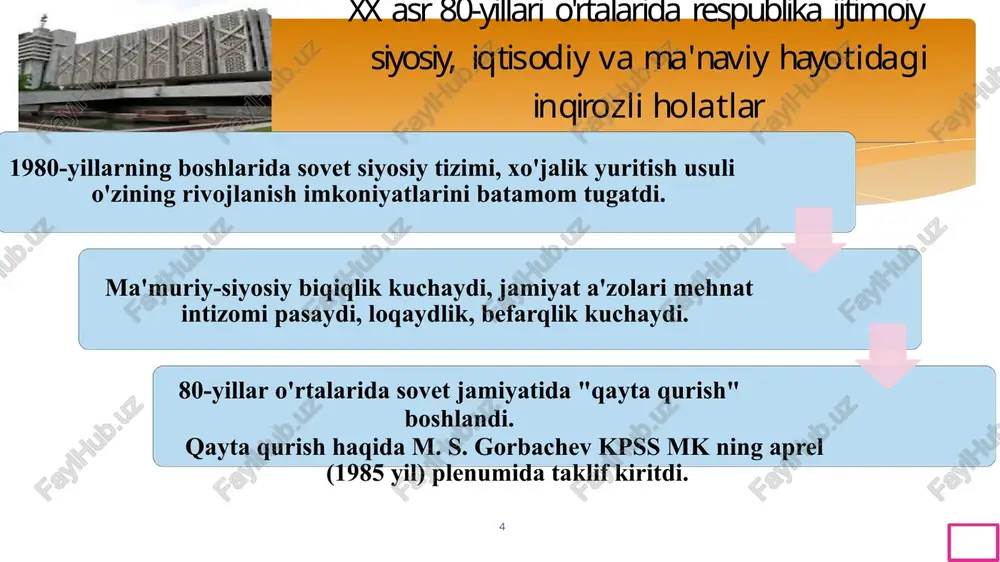 XX asr 80-yillari o'rtalarida respublika ijtimoiy siyosiy, iqtisodiy va ma'naviy hayotidagi inqirozli holatlar

1980-yillarning boshlarida sovet siyosiy tizimi, xo'jalik yuritish usuli o'zining rivojlanish imkoniyatlarini batamom tugatdi.

Ma'muriy-siyosiy biqiqlik kuchaydi, jamiyat a'zolari mehnat intizomi pasaydi, loqaydlik, befarqlik kuchaydi.

80-yillar o'rtalarida sovet jamiyatida "qayta qurish" boshlandi.
Qayta qurish haqida M. S. Gorbachev KPSS MK ning aprel (1985 yil) plenumida taklif kiritdi.

4

FaylHub.uz